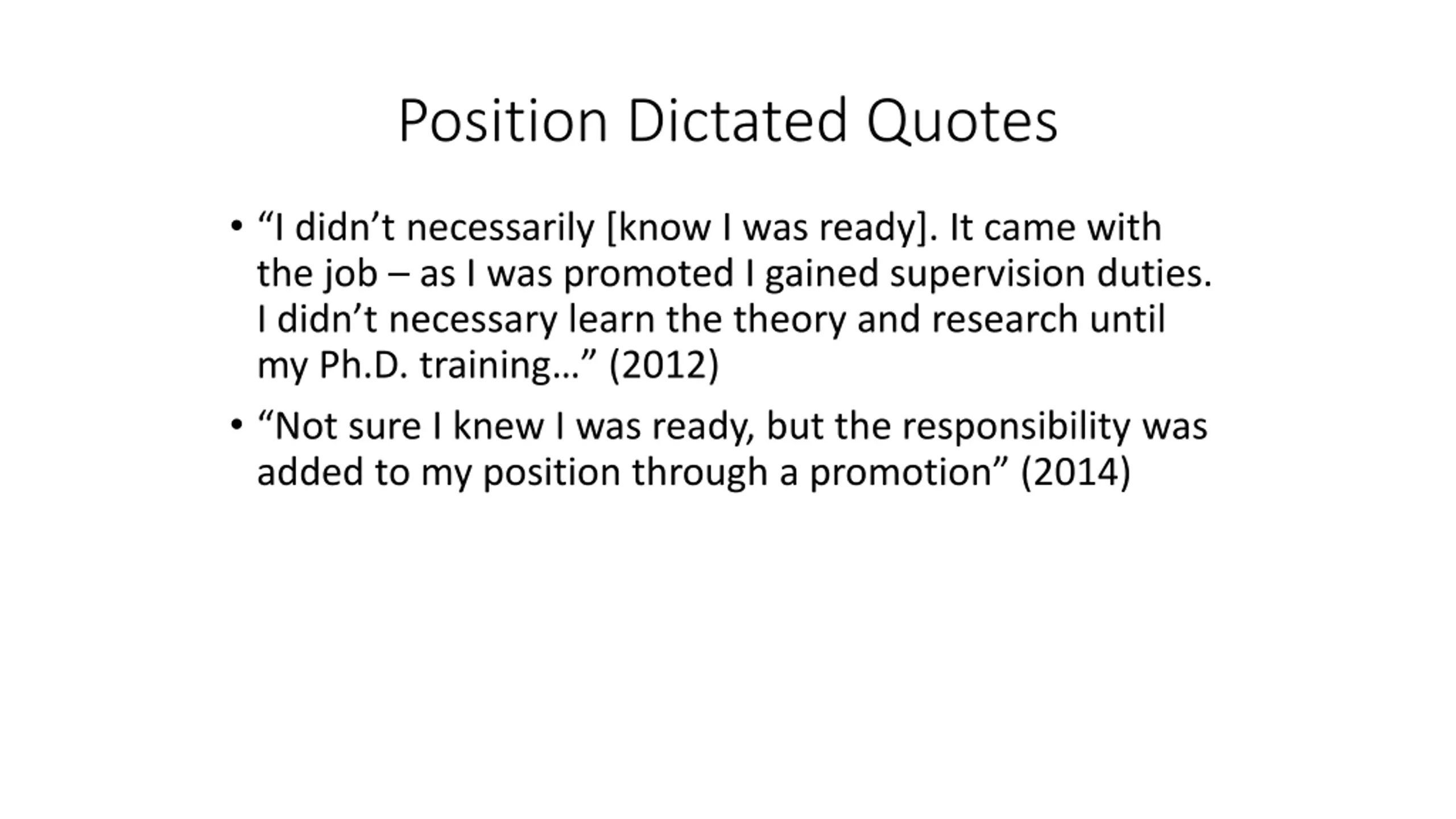 Position Dictated Quotes

• “I didn’t necessarily [know I was ready]. It came with the job – as I was promoted I gained supervision duties. I didn’t necessary learn the theory and research until my Ph.D. training…” (2012)

• “Not sure I knew I was ready, but the responsibility was added to my position through a promotion” (2014)